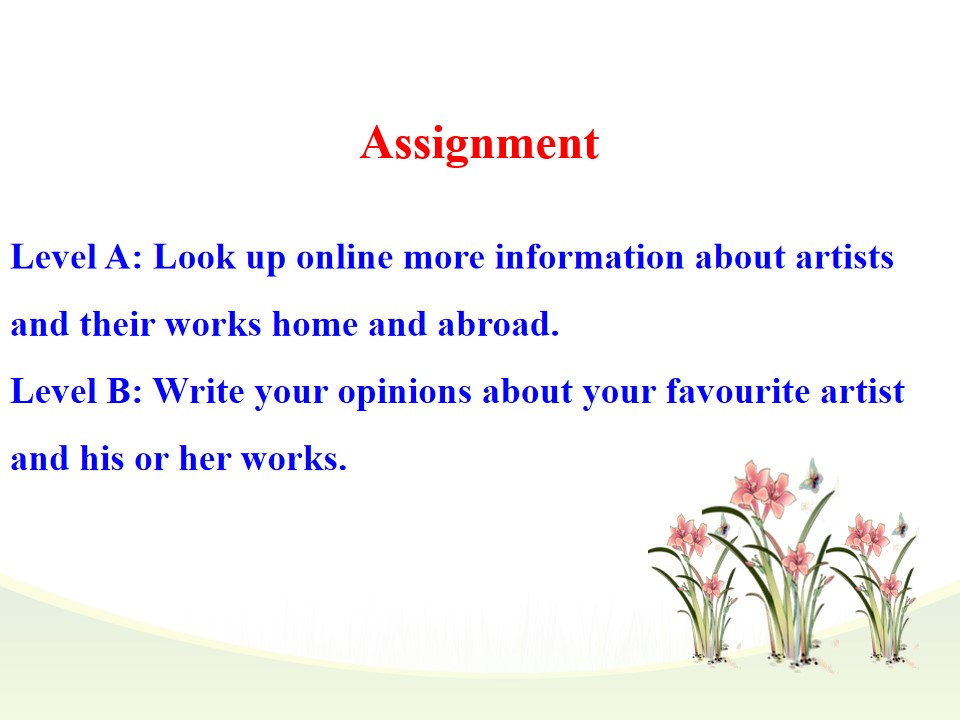 Assignment

Level A: Look up online more information about artists and their works home and abroad.

Level B: Write your opinions about your favourite artist and his or her works.